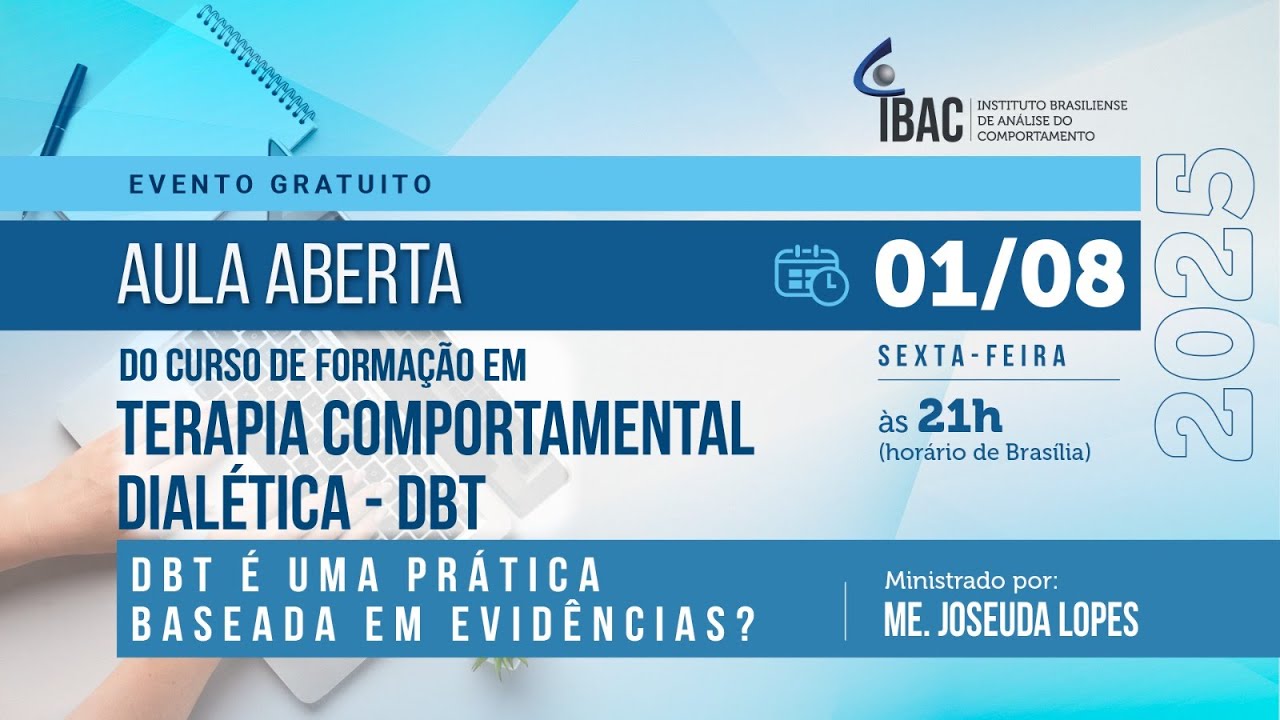 IBAC INSTITUTO BRASILIENSE DE ANÁLISE DO COMPORTAMENTO

EVENTO GRATUITO

AULA ABERTA

01/08

2025

DO CURSO DE FORMAÇÃO EM
TERAPIA COMPORTAMENTAL DIALÉTICA - DBT

SEXTA-FEIRA

às 21h
(horário de Brasília)

DBT É UMA PRÁTICA BASEADA EM EVIDÊNCIAS?

Ministrado por:
ME. JOSEUDA LOPES